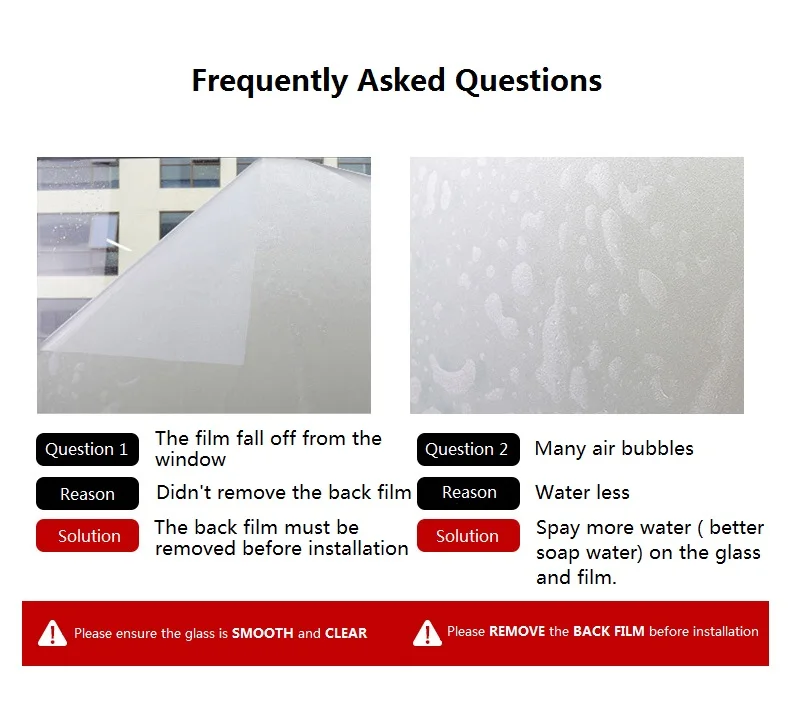 Frequently Asked Questions

Question 1 The film fall off from the window

Reason Didn't remove the back film

Solution The back film must be removed before installation

Question 2 Many air bubbles

Reason Water less

Solution Spay more water ( better soap water) on the glass and film.

Please ensure the glass is SMOOTH and CLEAR

Please REMOVE the BACK FILM before installation